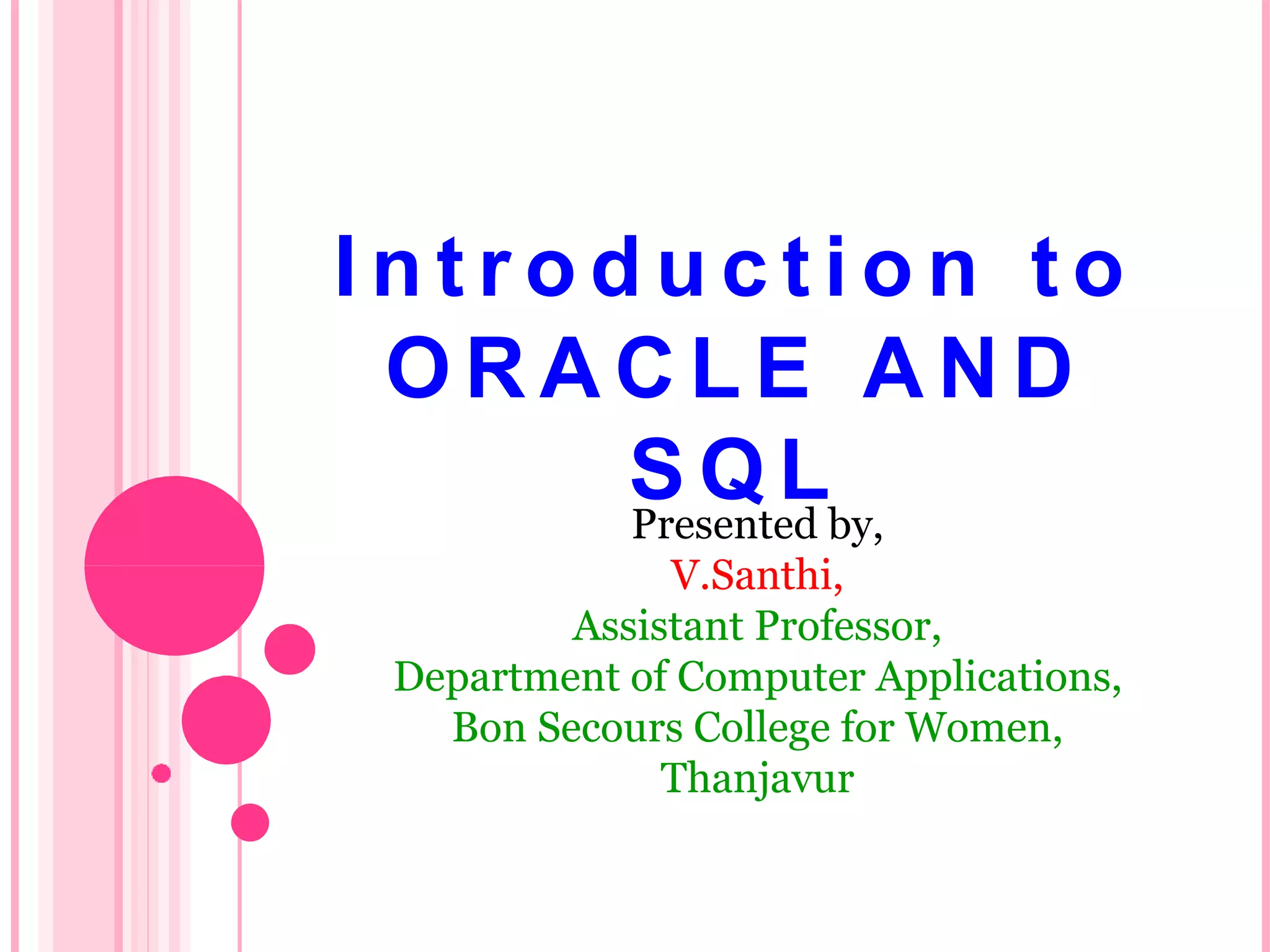 Introduction to ORACLE AND SQL

Presented by,
V.Santhi,
Assistant Professor,
Department of Computer Applications,
Bon Secours College for Women,
Thanjavur